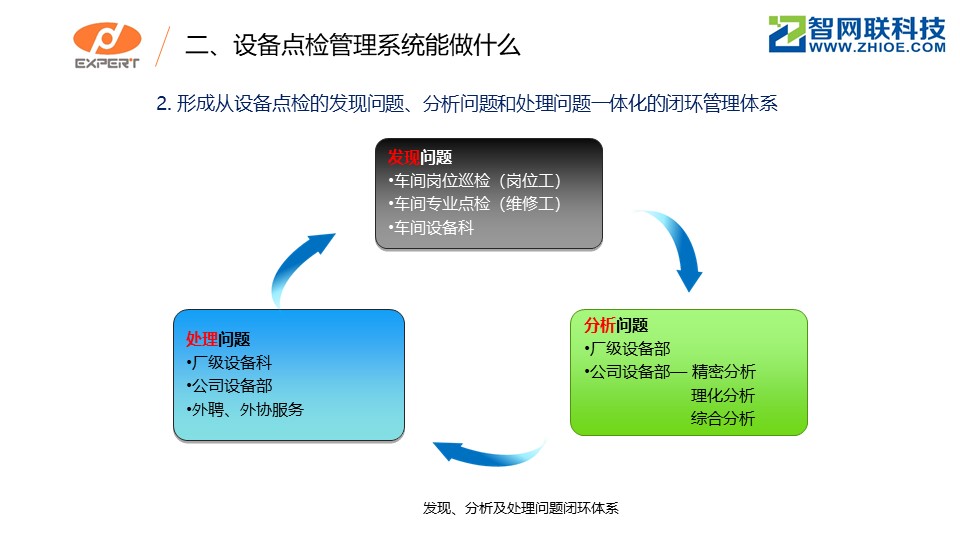 EXPERT

二、设备点检管理系统能做什么

智网联科技
WWW.ZHIOE.COM

2. 形成从设备点检的发现问题、分析问题和处理问题一体化的闭环管理体系

发现问题
•车间岗位巡检（岗位工）
•车间专业点检（维修工）
•车间设备科

分析问题
•厂级设备部
•公司设备部— 精密分析
理化分析
综合分析

处理问题
•厂级设备科
•公司设备部
•外聘、外协服务

发现、分析及处理问题闭环体系